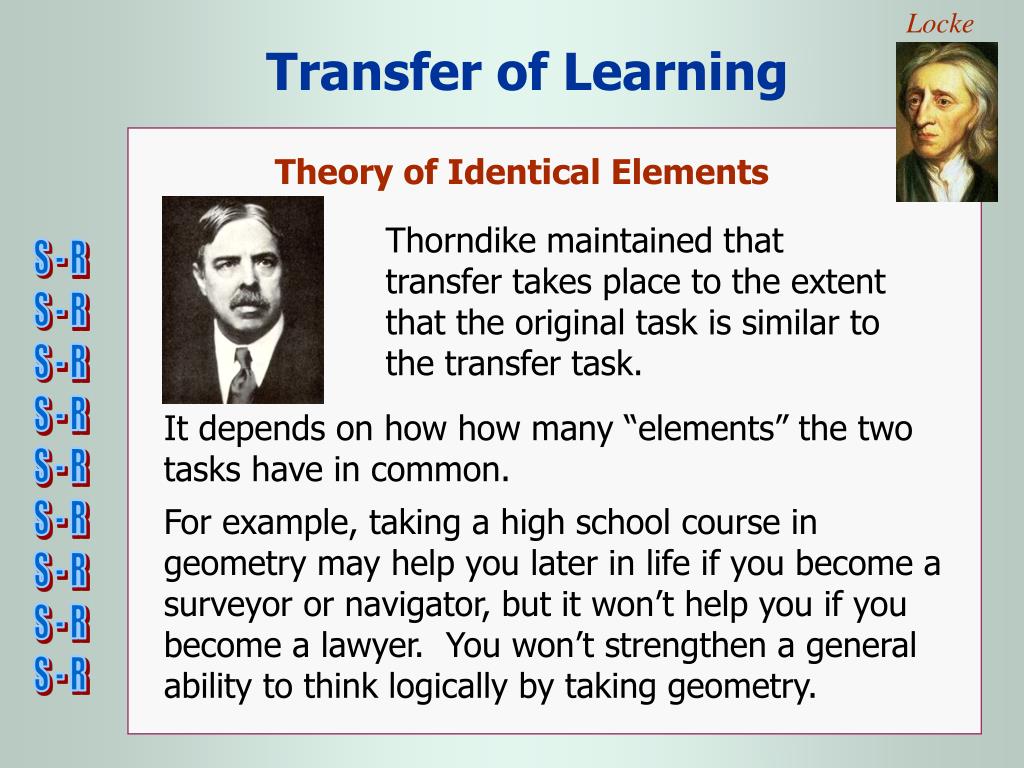 Locke

Transfer of Learning

Theory of Identical Elements

S-R
S-R
S-R
S-R
S-R
S-R
S-R
S-R
S-R

Thorndike maintained that transfer takes place to the extent that the original task is similar to the transfer task.

It depends on how how many “elements” the two tasks have in common.

For example, taking a high school course in geometry may help you later in life if you become a surveyor or navigator, but it won’t help you if you become a lawyer. You won’t strengthen a general ability to think logically by taking geometry.